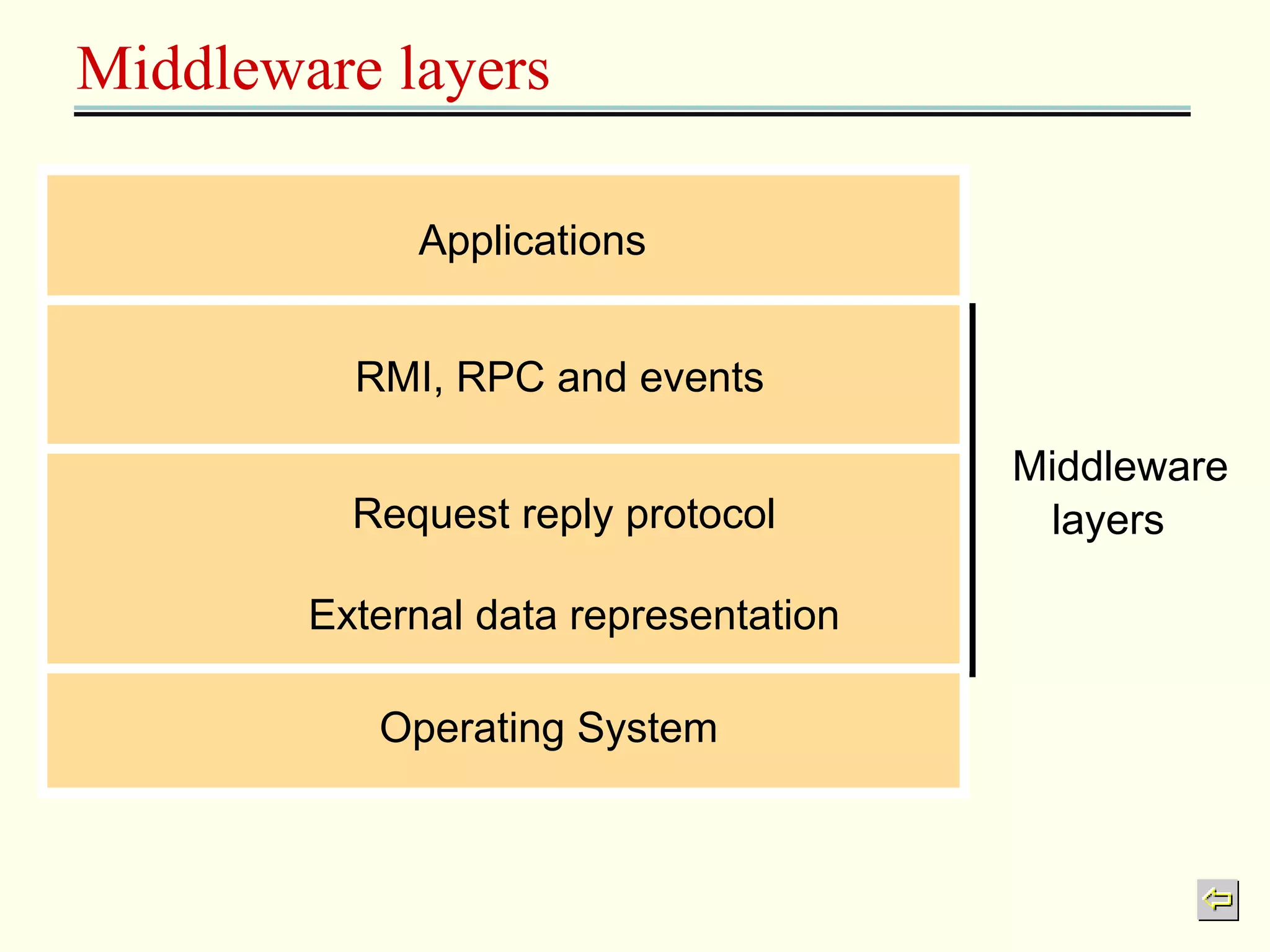 Middleware layers

Applications

RMI, RPC and events

Request reply protocol

External data representation

Operating System

Middleware layers